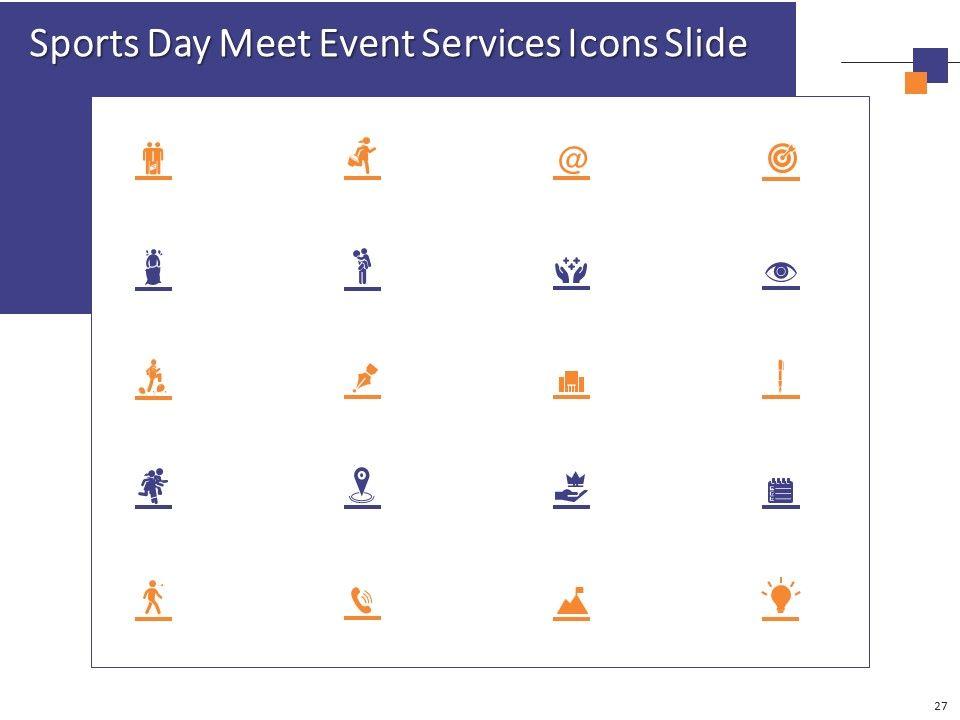 Sports Day Meet Event Services Icons Slide

@

27